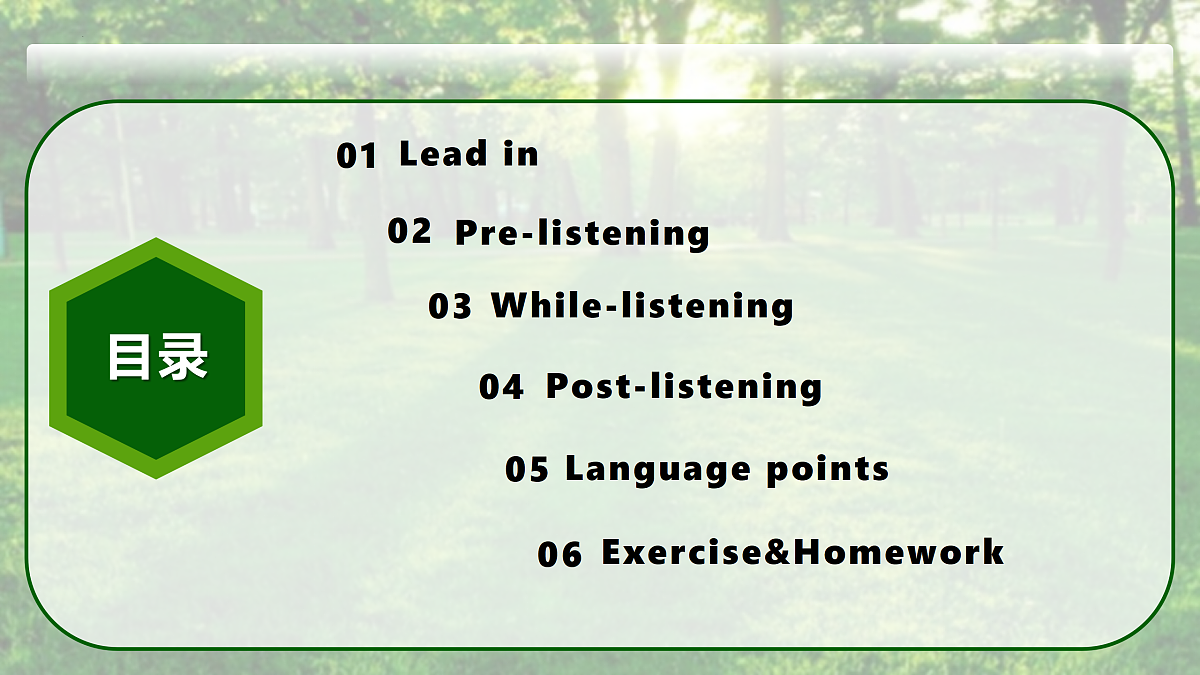 目录

01 Lead in

02 Pre-listening

03 While-listening

04 Post-listening

05 Language points

06 Exercise&Homework